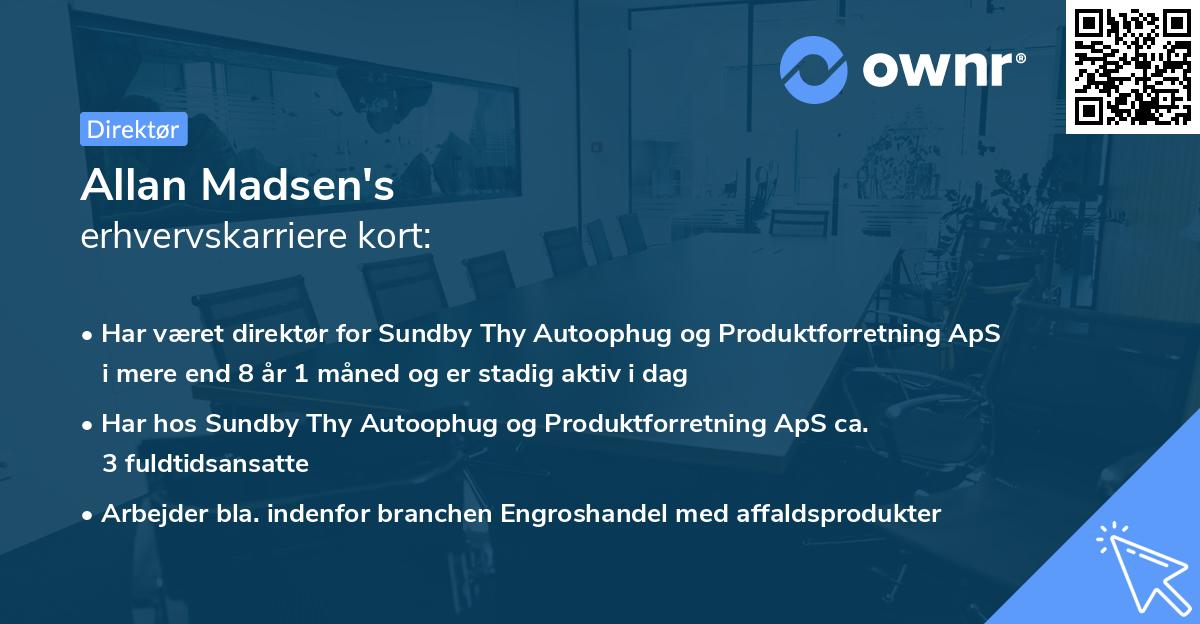 ownr®

Direktør

Allan Madsen's
erhvervskarriere kort:

• Har været direktør for Sundby Thy Autoophug og Produktforretning ApS i mere end 8 år 1 måned og er stadig aktiv i dag

• Har hos Sundby Thy Autoophug og Produktforretning ApS ca. 3 fuldtidsansatte

• Arbejder bla. indenfor branchen Engroshandel med affaldsprodukter